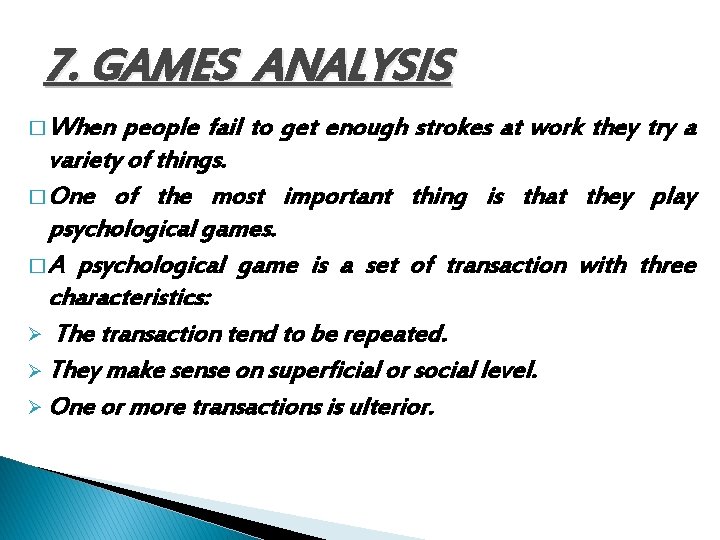 7. GAMES ANALYSIS

□ When people fail to get enough strokes at work they try a variety of things.

□ One of the most important thing is that they play psychological games.

□ A psychological game is a set of transaction with three characteristics:

➢ The transaction tend to be repeated.

➢ They make sense on superficial or social level.

➢ One or more transactions is ulterior.